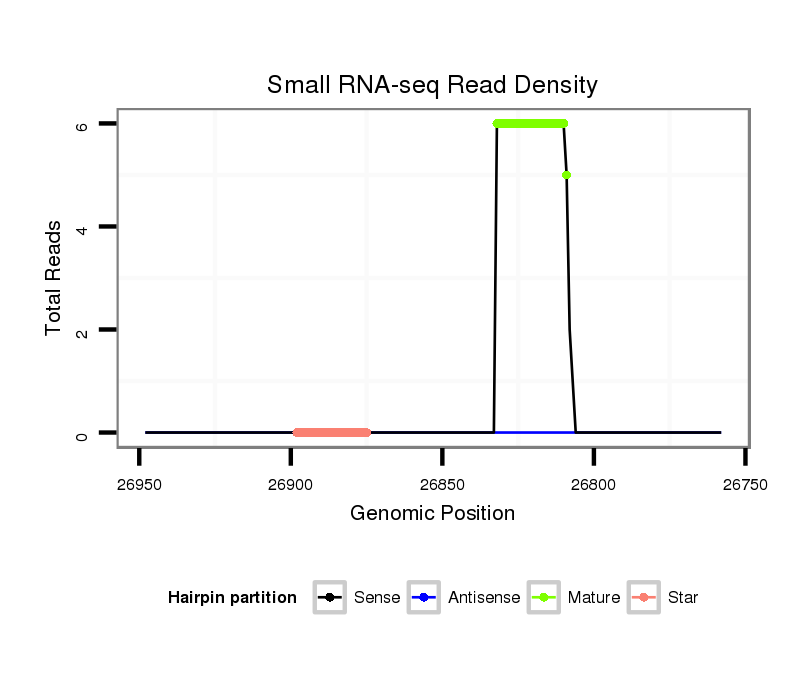 Small RNA-seq Read Density

Total Reads

6
4
2
0

26950 26900 26850 26800 26750

Genomic Position

Hairpin partition Sense Antisense Mature Star